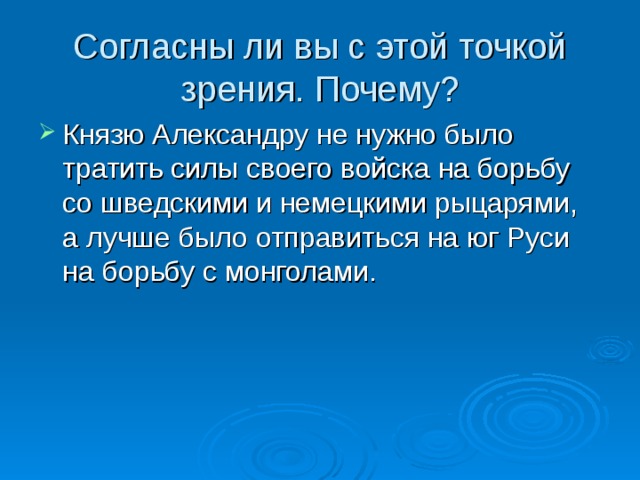 Согласны ли вы с этой точкой зрения. Почему?

Князю Александру не нужно было тратить силы своего войска на борьбу со шведскими и немецкими рыцарями, а лучше было отправиться на юг Руси на борьбу с монголами.